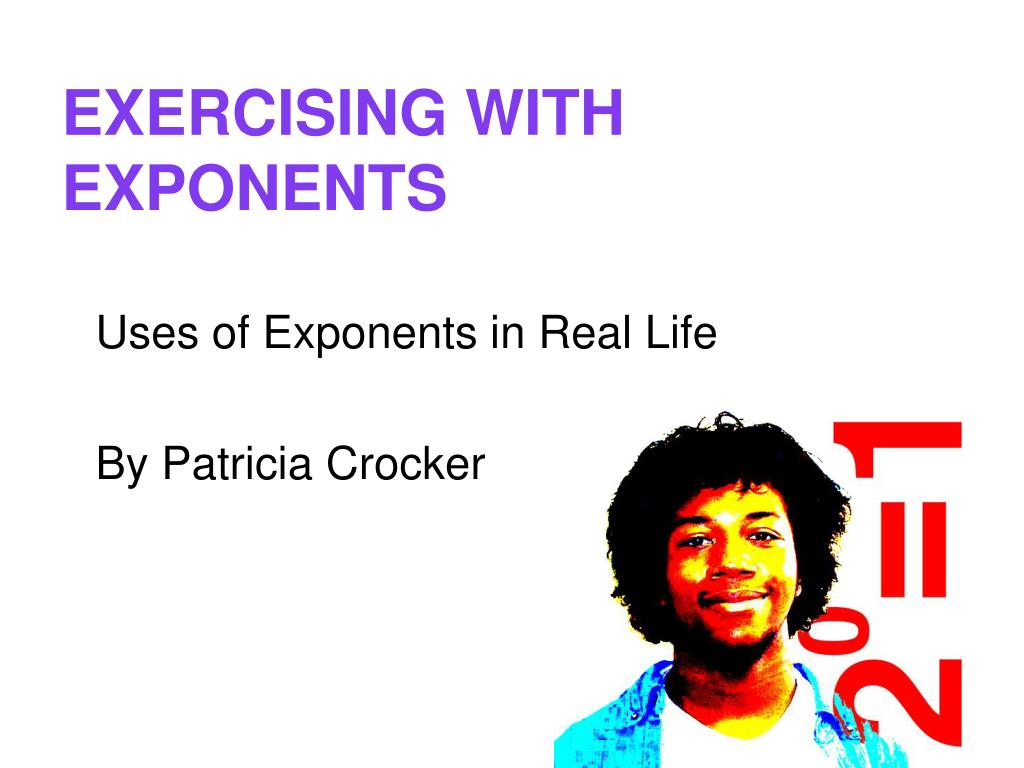 EXERCISING WITH EXPONENTS

Uses of Exponents in Real Life

By Patricia Crocker

$2^0=1$